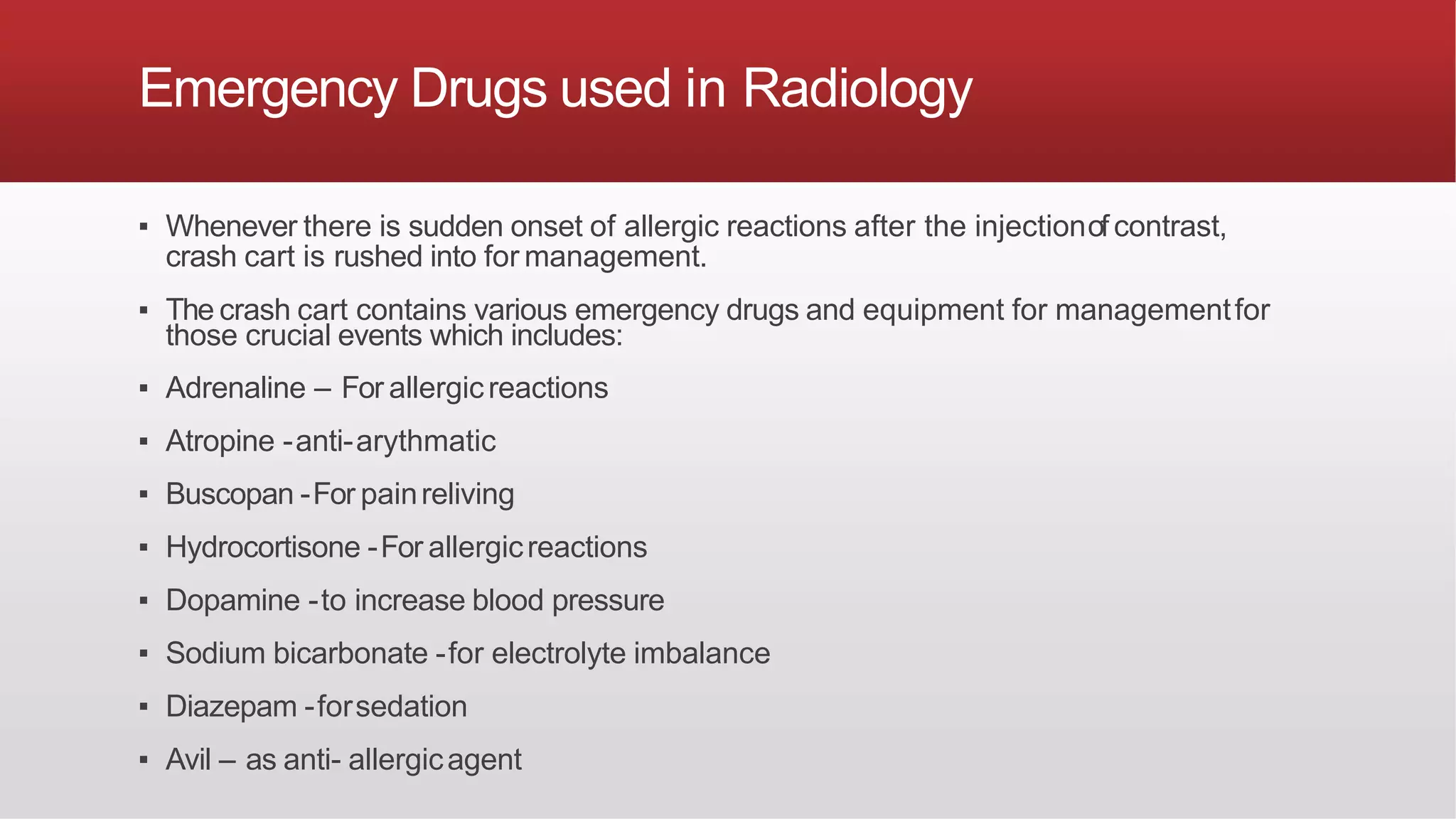 Emergency Drugs used in Radiology

▪ Whenever there is sudden onset of allergic reactions after the injection of contrast, crash cart is rushed into for management.

▪ The crash cart contains various emergency drugs and equipment for management for those crucial events which includes:

▪ Adrenaline – For allergic reactions

▪ Atropine - anti- arythmatic

▪ Buscopan - For pain reliving

▪ Hydrocortisone - For allergic reactions

▪ Dopamine - to increase blood pressure

▪ Sodium bicarbonate - for electrolyte imbalance

▪ Diazepam - for sedation

▪ Avil – as anti- allergic agent